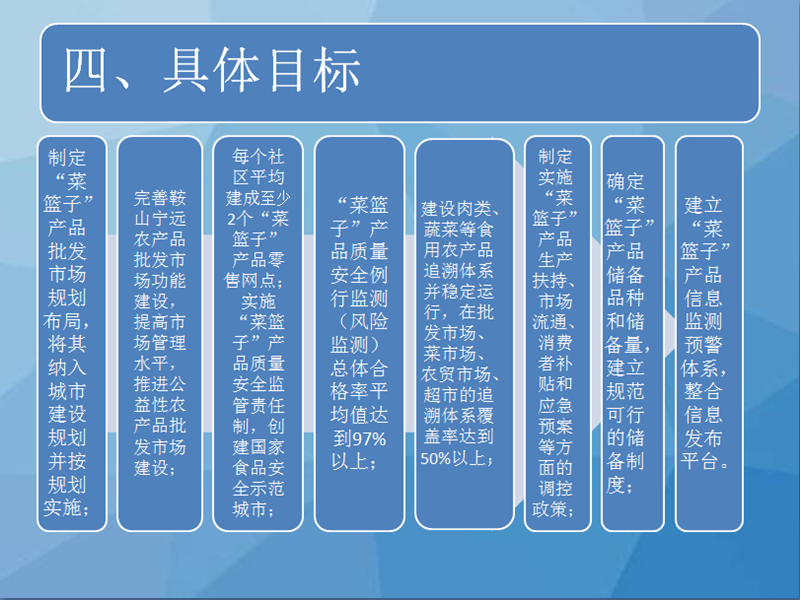 四、具体目标

制定“菜篮子”产品批发市场规划布局，将其纳入城市建设规划并按规划实施；

完善鞍山宁远农产品批发市场功能建设，提高市场管理水平，推进公益性农产品批发市场建设；

每个社区平均建成至少2个“菜篮子”产品零售网点；实施“菜篮子”产品质量安全监管责任制，创建国家食品安全示范城市；

“菜篮子”产品质量安全例行监测（风险监测）总体合格率平均值达到97%以上；

建设肉类、蔬菜等食用农产品追溯体系并稳定运行，在批发市场、菜市场、农贸市场、超市的追溯体系覆盖率达到50%以上；

制定实施“菜篮子”产品生产扶持、市场流通、消费者补贴和应急预案等方面的调控政策；

确定“菜篮子”产品储备品种和储备量，建立规范可行的储备制度；

建立“菜篮子”产品信息监测预警体系，整合信息发布平台。